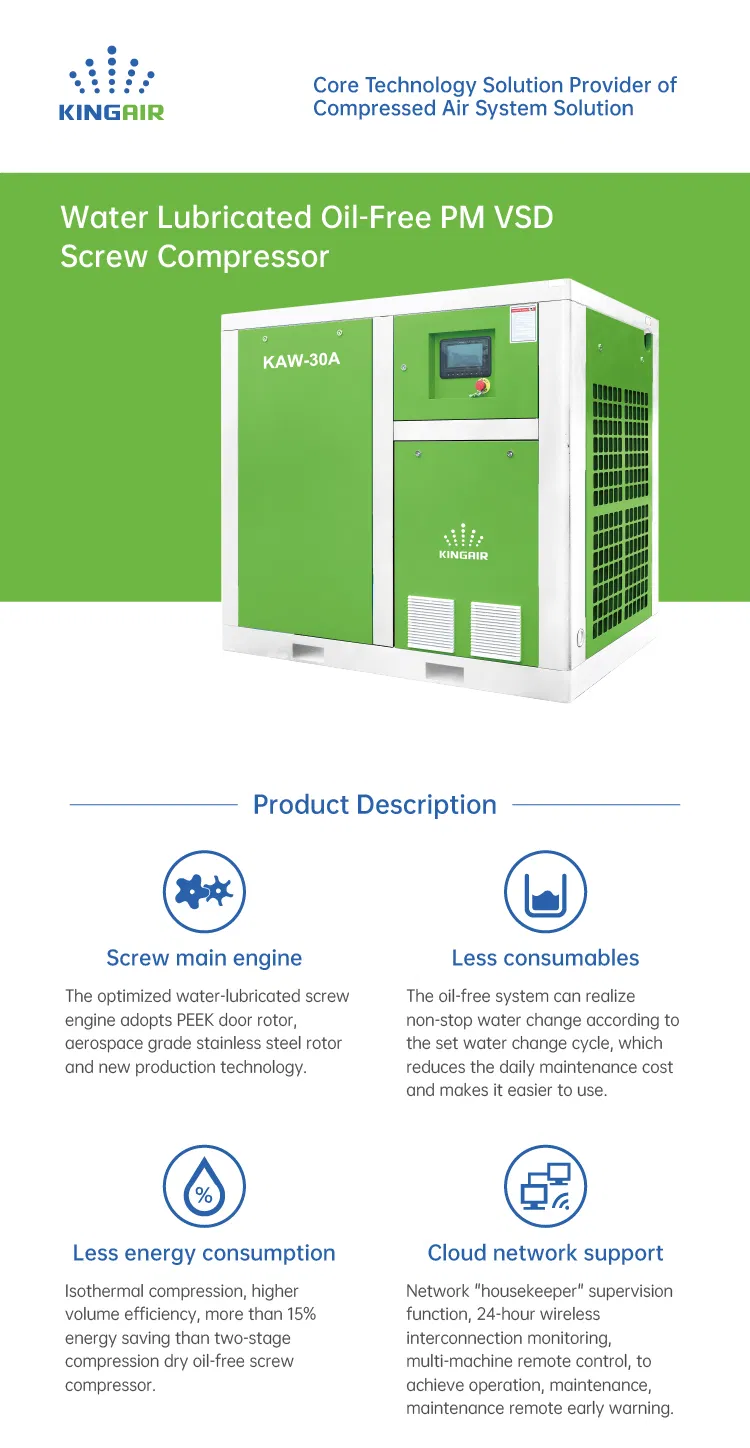 KINGAIR

Core Technology Solution Provider of Compressed Air System Solution

Water Lubricated Oil-Free PM VSD Screw Compressor

KAW-30A

KINGAIR

Product Description

Screw main engine

The optimized water-lubricated screw engine adopts PEEK door rotor, aerospace grade stainless steel rotor and new production technology.

Less consumables

The oil-free system can realize non-stop water change according to the set water change cycle, which reduces the daily maintenance cost and makes it easier to use.

%

Less energy consumption

Isothermal compression, higher volume efficiency, more than 15% energy saving than two-stage compression dry oil-free screw compressor.

Cloud network support

Network "housekeeper" supervision function, 24-hour wireless interconnection monitoring, multi-machine remote control, to achieve operation, maintenance, maintenance remote early warning.